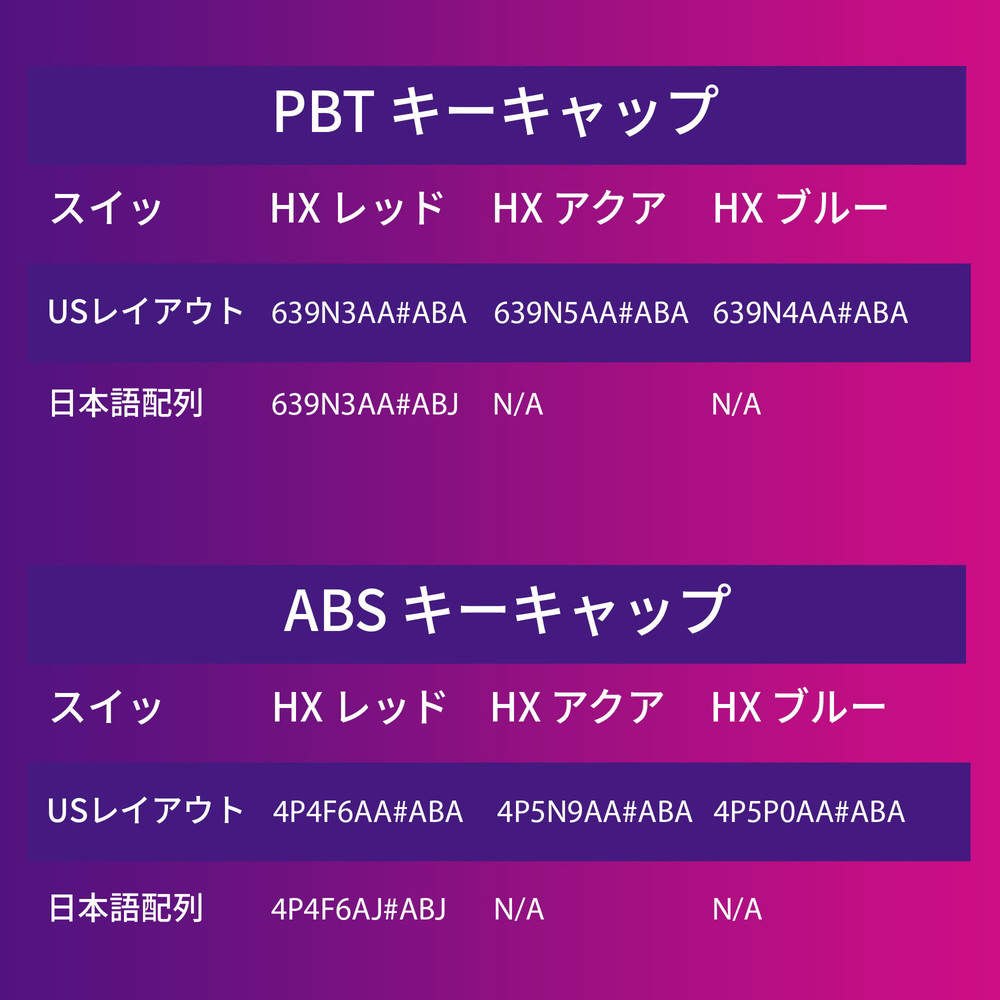 PBT キーキャップ

| スイッ | HX レッド | HX アクア | HX ブルー |
|---|---|---|---|
| USレイアウト | 639N3AA#ABA | 639N5AA#ABA | 639N4AA#ABA |
| 日本語配列 | 639N3AA#ABJ | N/A | N/A |

ABS キーキャップ

| スイッ | HX レッド | HX アクア | HX ブルー |
|---|---|---|---|
| USレイアウト | 4P4F6AA#ABA | 4P5N9AA#ABA | 4P5P0AA#ABA |
| 日本語配列 | 4P4F6AJ#ABJ | N/A | N/A |